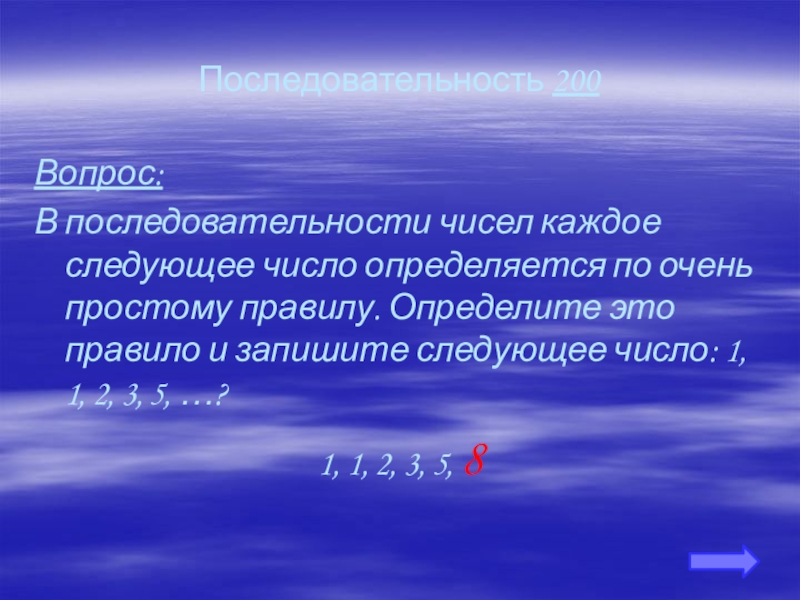 Последовательность 200

Вопрос:

В последовательности чисел каждое следующее число определяется по очень простому правилу. Определите это правило и запишите следующее число: 1, 1, 2, 3, 5, …?

1, 1, 2, 3, 5, 8